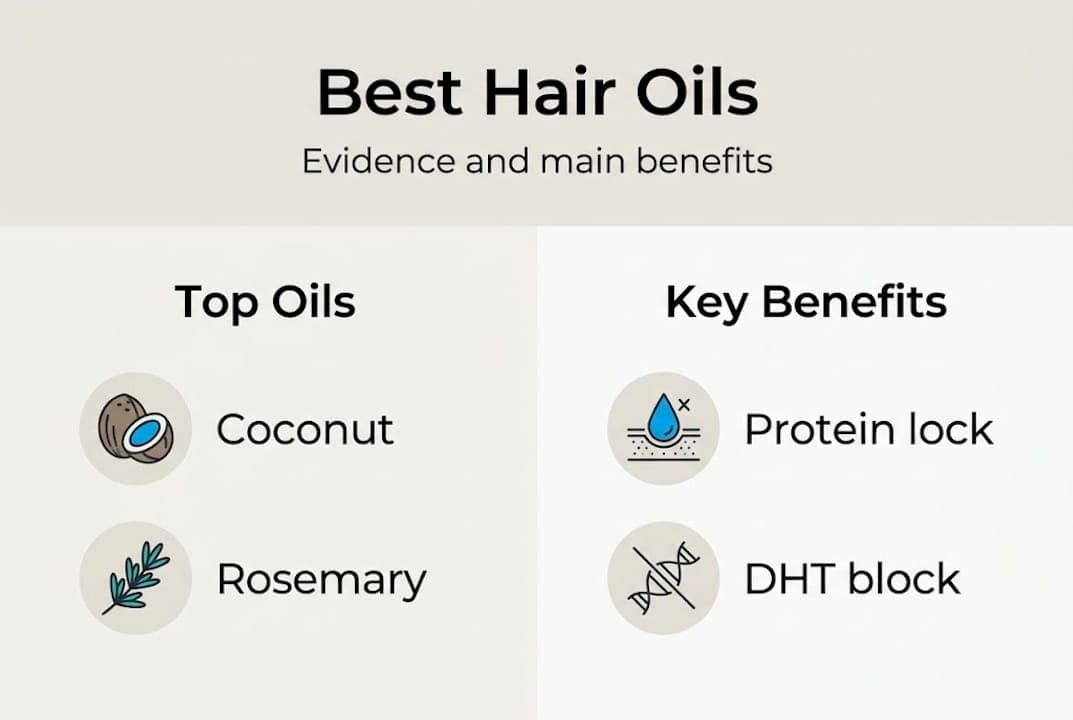 Best Hair Oils

Evidence and main benefits

Top Oils

Coconut

Rosemary

Key Benefits

Protein lock

DHT block